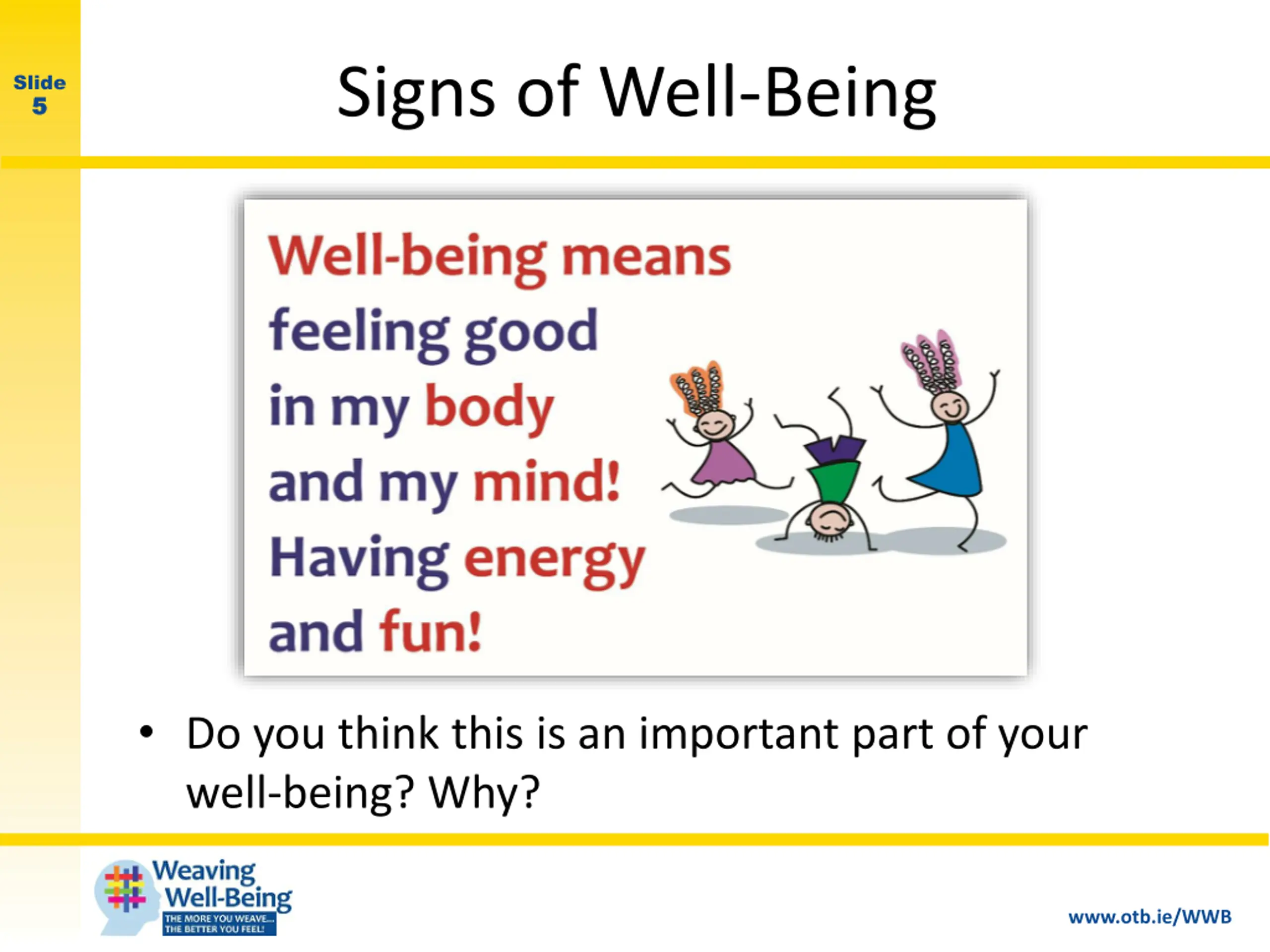 Slide 5

Signs of Well-Being

Well-being means feeling good in my body and my mind! Having energy and fun!

• Do you think this is an important part of your well-being? Why?

Weaving Well-Being
THE MORE YOU WEAVE... THE BETTER YOU FEEL!

www.otb.ie/WWB